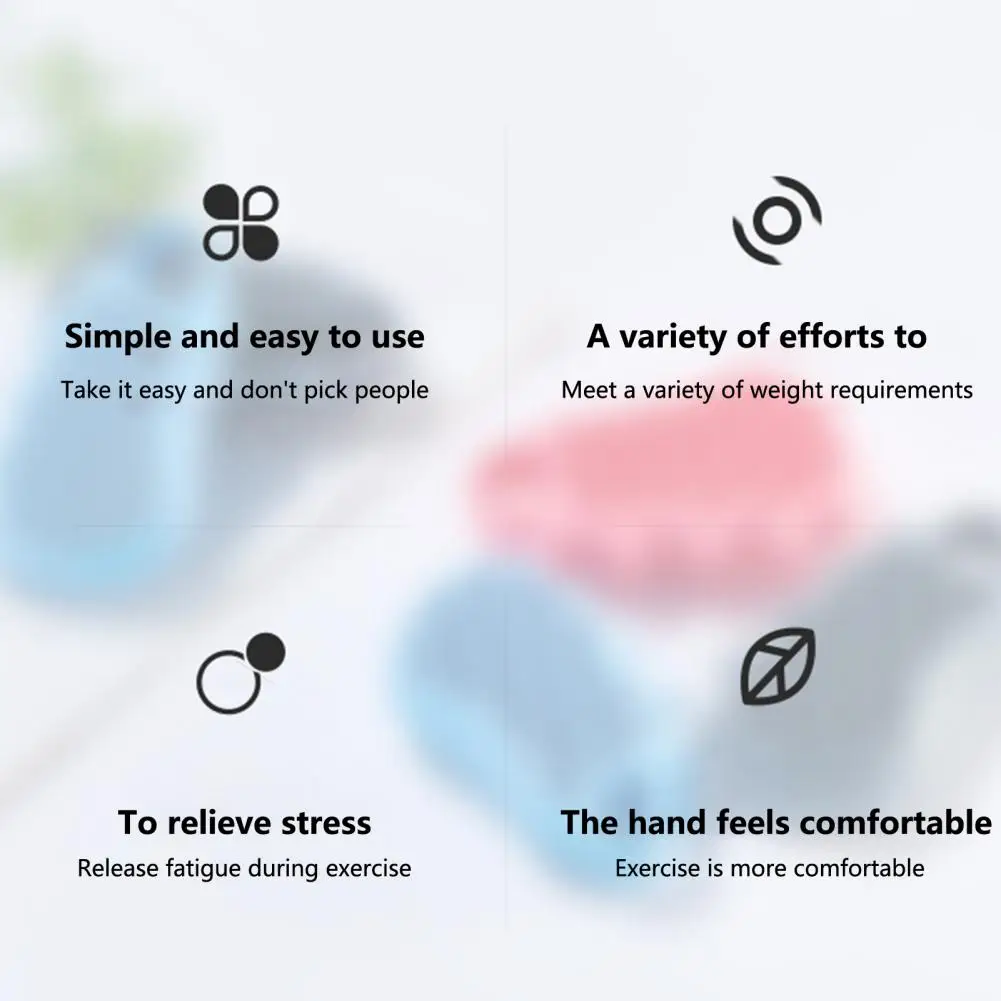 Simple and easy to use
Take it easy and don't pick people

A variety of efforts to
Meet a variety of weight requirements

To relieve stress
Release fatigue during exercise

The hand feels comfortable
Exercise is more comfortable